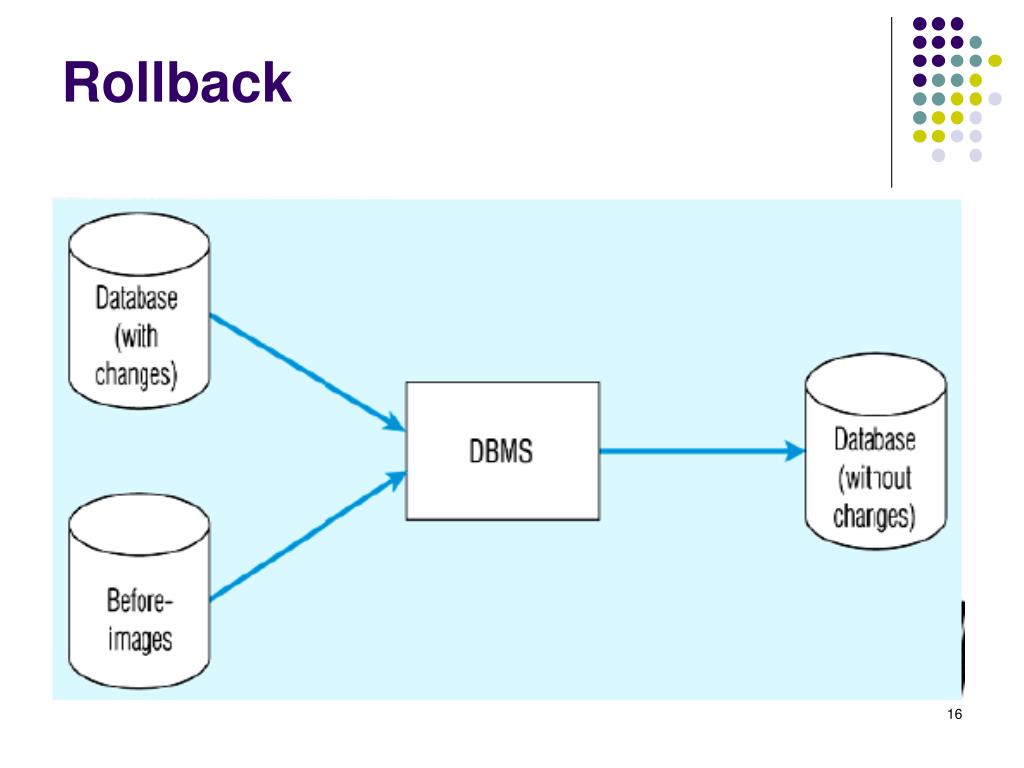 Rollback

Database (with changes)

Before-images

DBMS

Database (without changes)

16